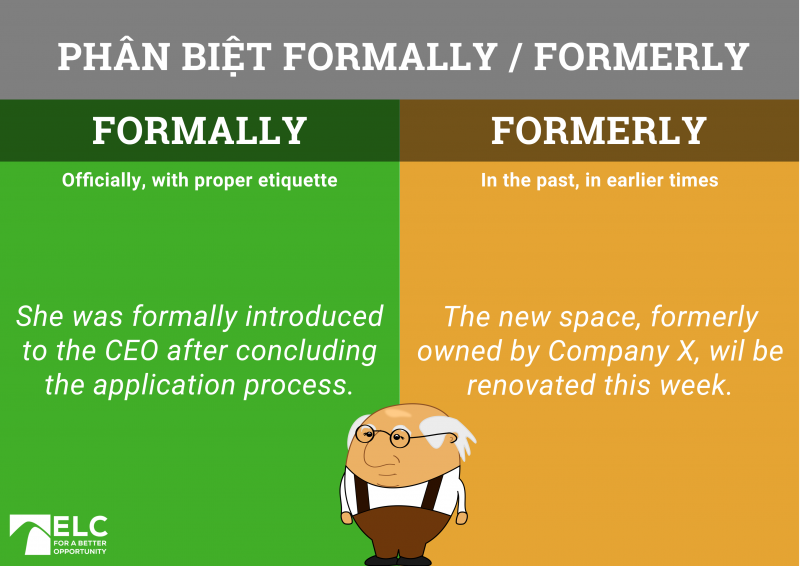 PHÂN BIỆT FORMALLY / FORMERLY

FORMALLY

Officially, with proper etiquette

She was formally introduced to the CEO after concluding the application process.

FORMERLY

In the past, in earlier times

The new space, formerly owned by Company X, wil be renovated this week.

ELC
FOR A BETTER OPPORTUNITY